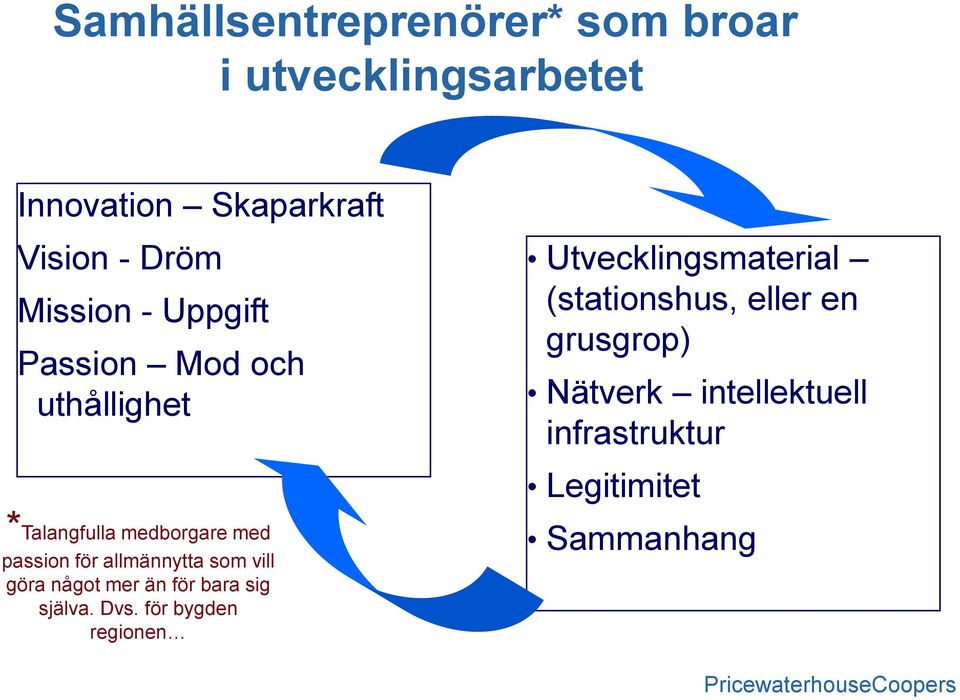 Samhällsentreprenörer* som broar i utvecklingsarbetet

Innovation – Skaparkraft

Vision - Dröm

Mission - Uppgift

Passion – Mod och uthållighet

*Talangfulla medborgare med passion för allmännytta som vill göra något mer än för bara sig själva. Dvs. för bygden regionen…

• Utvecklingsmaterial – (stationshus, eller en grusgrop)

• Nätverk – intellektuell infrastruktur

• Legitimitet

• Sammanhang

PricewaterhouseCoopers